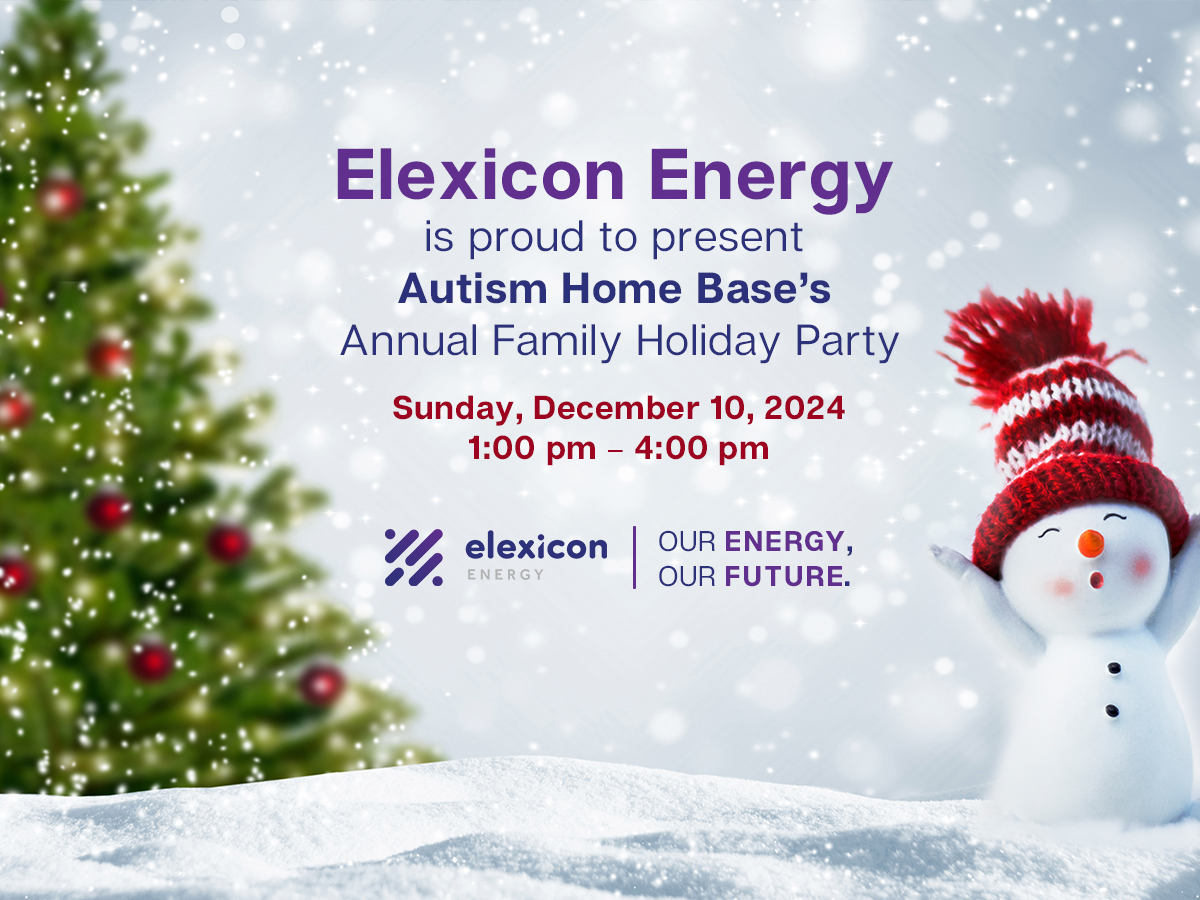 Elexicon Energy
is proud to present
Autism Home Base's
Annual Family Holiday Party

Sunday, December 10, 2024
1:00 pm – 4:00 pm

elexicon
ENERGY

OUR ENERGY,
OUR FUTURE.